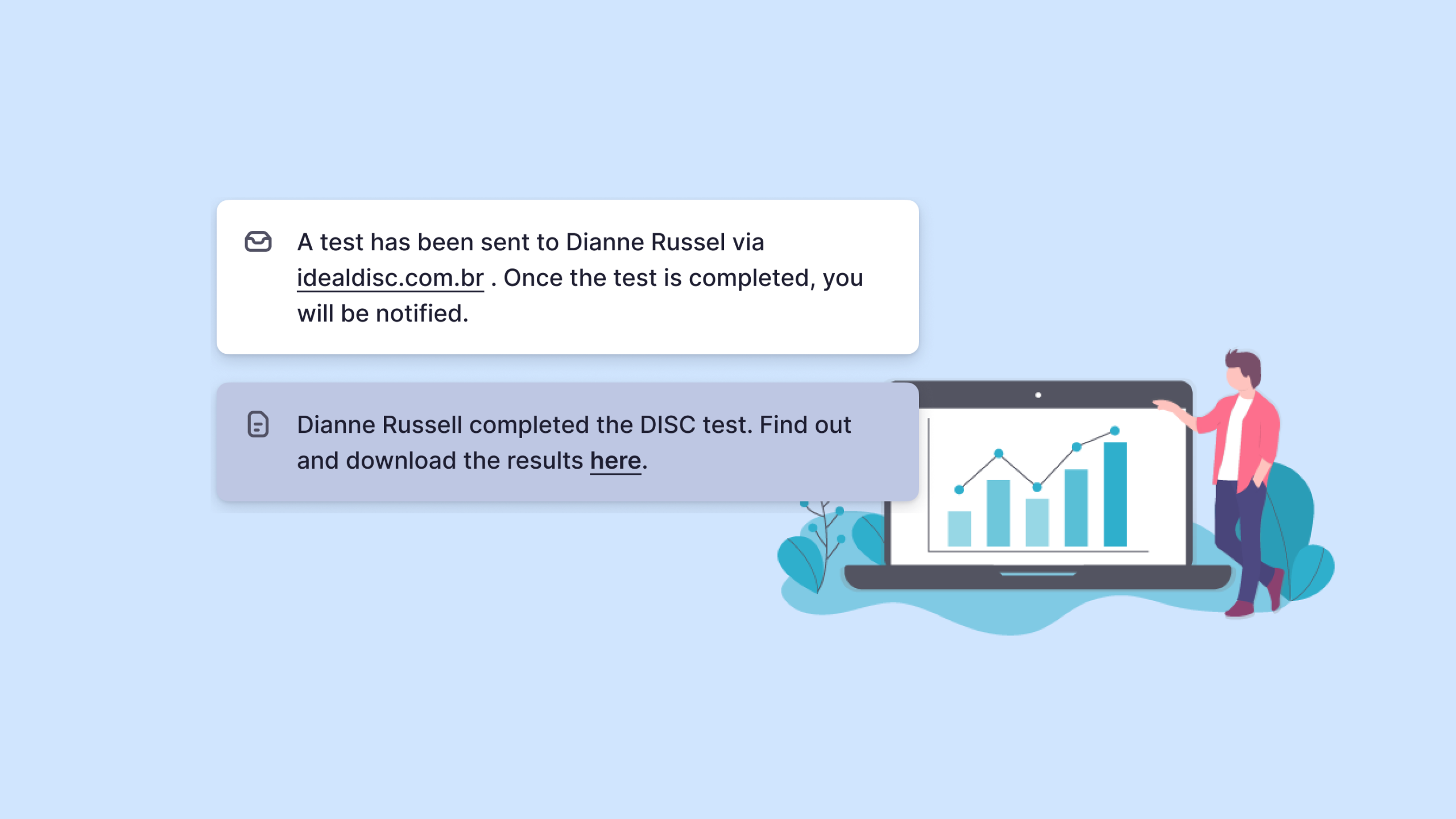 A test has been sent to Dianne Russel via idealdisc.com.br . Once the test is completed, you will be notified.

Dianne Russell completed the DISC test. Find out and download the results here.